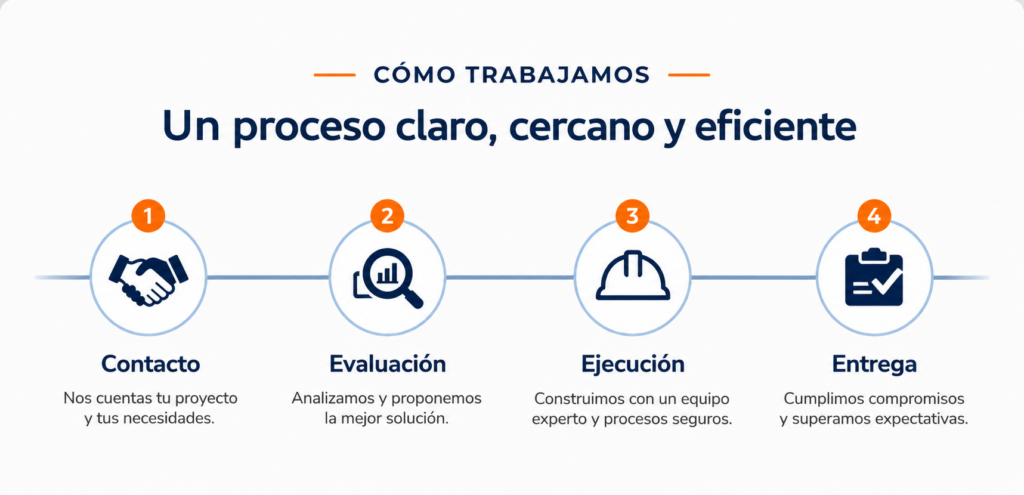 CÓMO TRABAJAMOS

Un proceso claro, cercano y eficiente

1

Contacto

Nos cuentas tu proyecto y tus necesidades.

2

Evaluación

Analizamos y proponemos la mejor solución.

3

Ejecución

Construimos con un equipo experto y procesos seguros.

4

Entrega

Cumplimos compromisos y superamos expectativas.